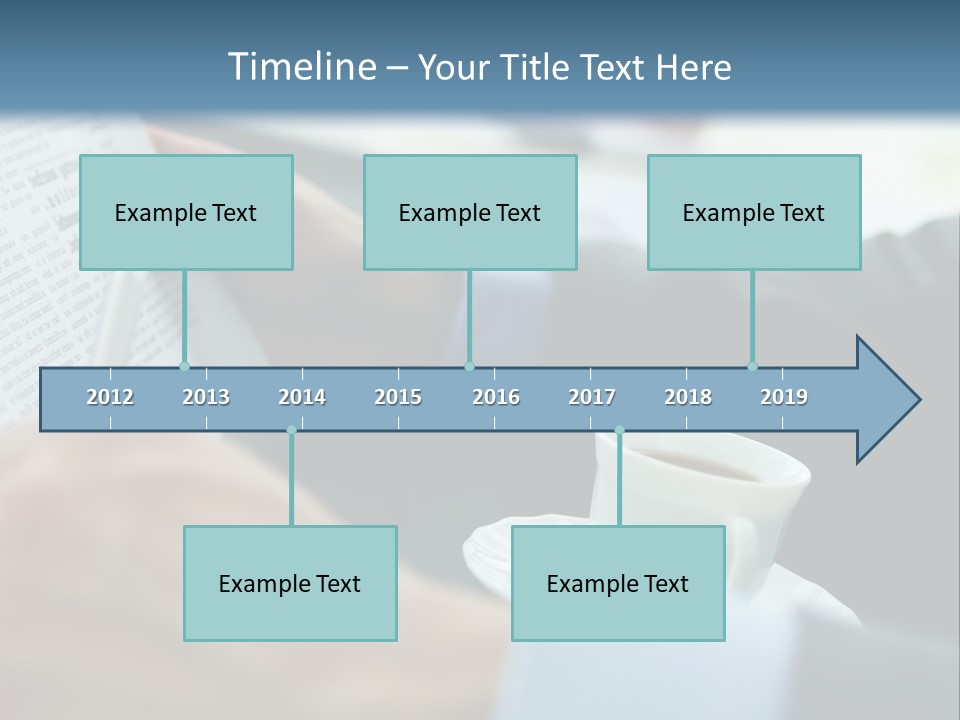 Timeline – Your Title Text Here

Example Text

Example Text

Example Text

2012 2013 2014 2015 2016 2017 2018 2019

Example Text

Example Text